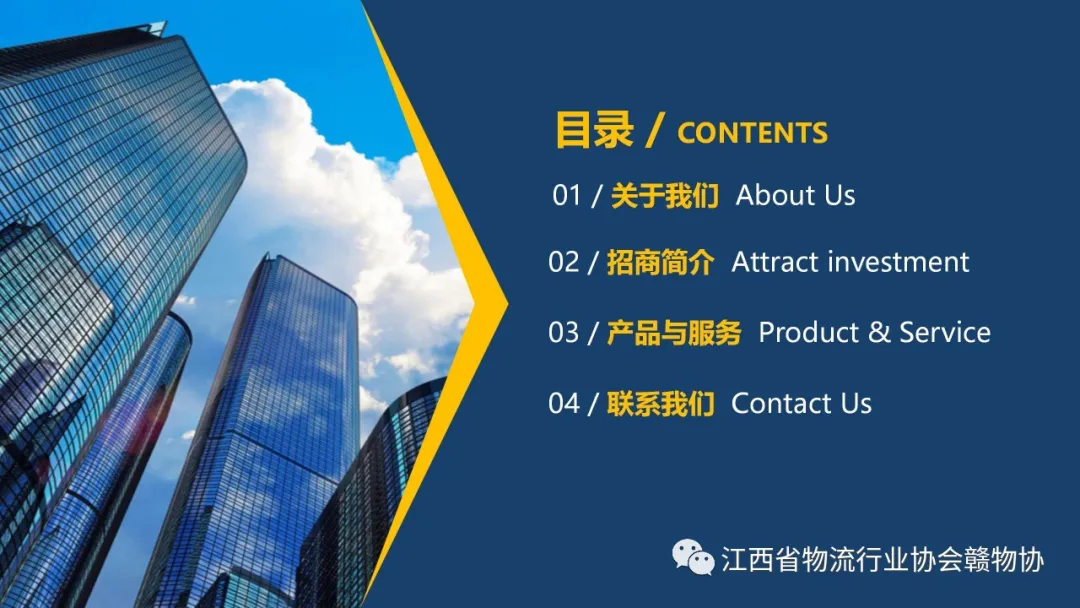 目录 / CONTENTS

01 / 关于我们 About Us

02 / 招商简介 Attract investment

03 / 产品与服务 Product & Service

04 / 联系我们 Contact Us

江西省物流行业协会赣物协